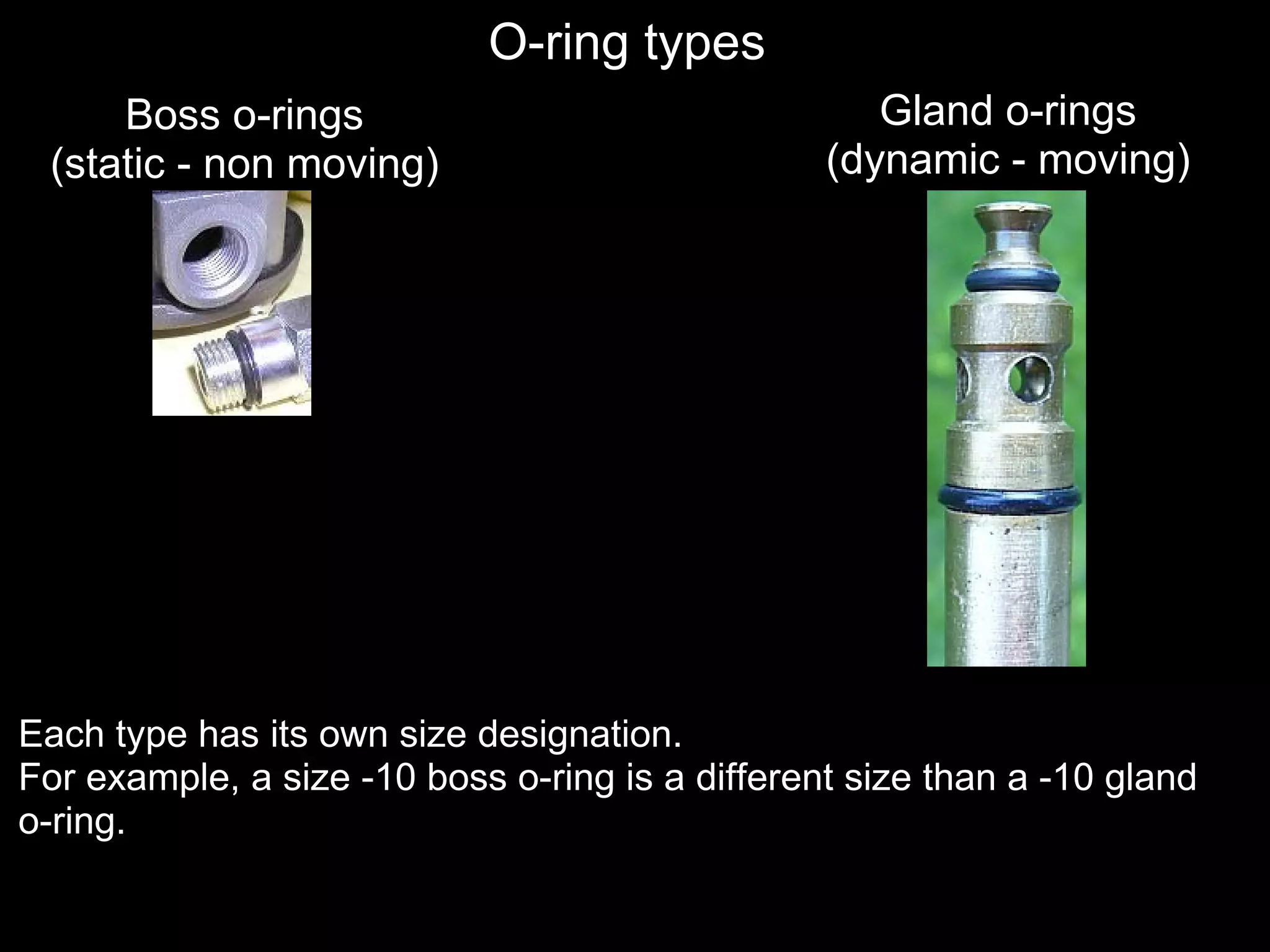 O-ring types

Boss o-rings
(static - non moving)

Gland o-rings
(dynamic - moving)

Each type has its own size designation.
For example, a size -10 boss o-ring is a different size than a -10 gland o-ring.